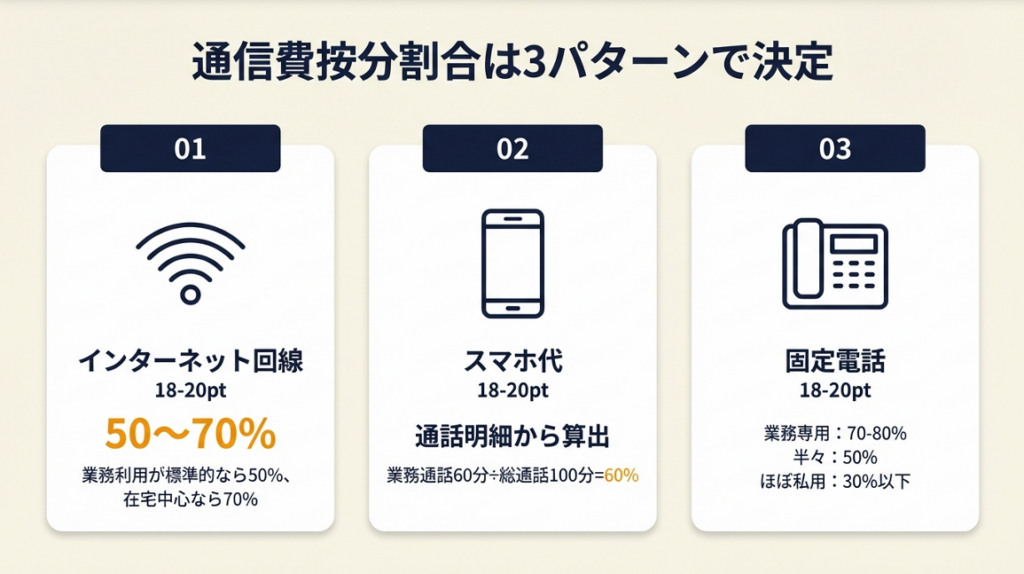 通信費按分割合は3パターンで決定

01

インターネット回線
18-20pt
50〜70%
業務利用が標準的なら50%、在宅中心なら70%

02

スマホ代
18-20pt
通話明細から算出
業務通話60分÷総通話100分=60%

03

固定電話
18-20pt
業務専用：70-80%
半々：50%
ほぼ私用：30%以下